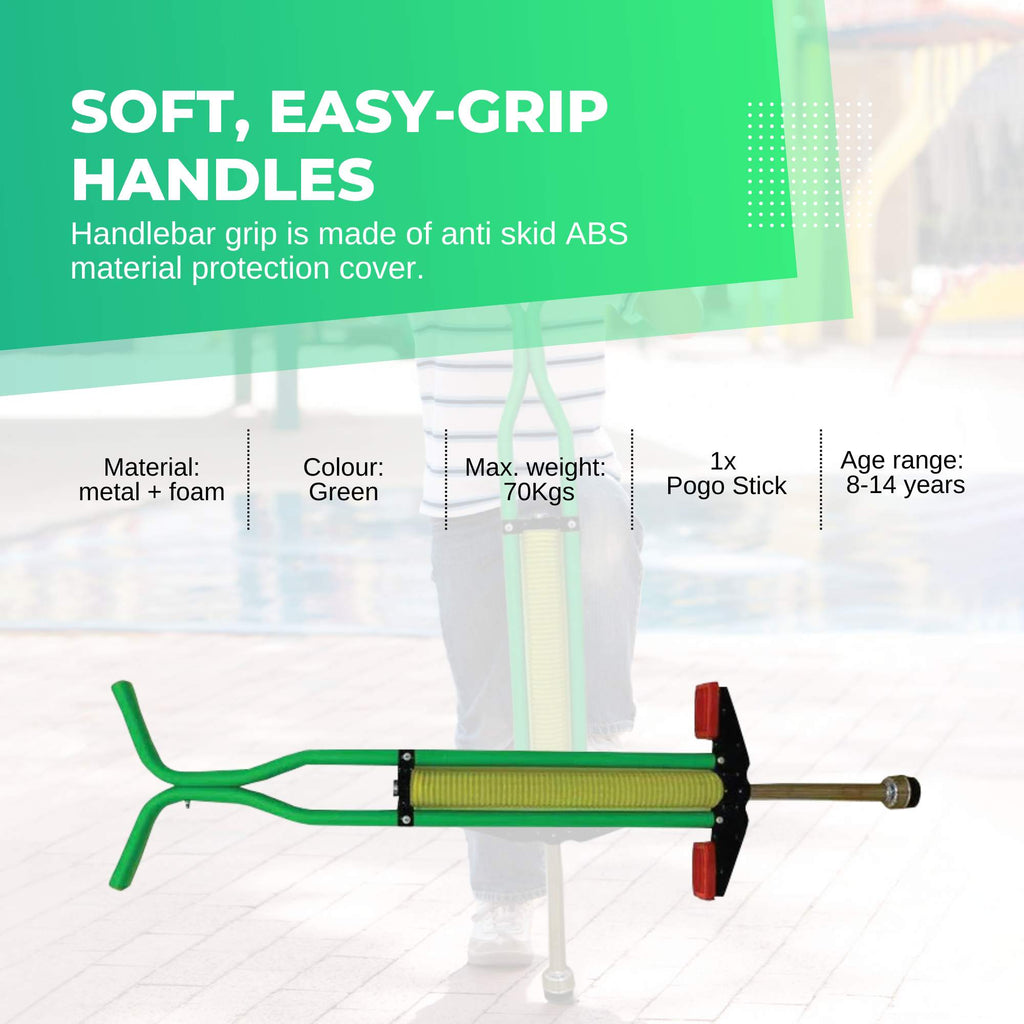 SOFT, EASY-GRIP HANDLES
Handlebar grip is made of anti skid ABS material protection cover.

Material:
metal + foam

Colour:
Green

Max. weight:
70Kgs

1x
Pogo Stick

Age range:
8-14 years